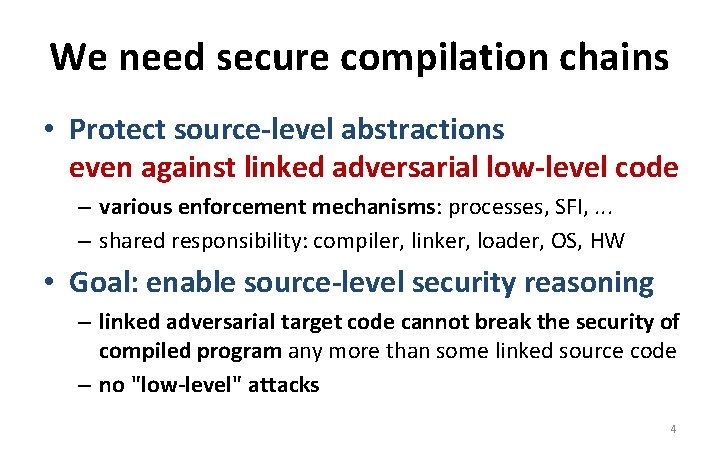 We need secure compilation chains

• Protect source-level abstractions even against linked adversarial low-level code

– various enforcement mechanisms: processes, SFI, ...

– shared responsibility: compiler, linker, loader, OS, HW

• Goal: enable source-level security reasoning

– linked adversarial target code cannot break the security of compiled program any more than some linked source code

– no "low-level" attacks

4